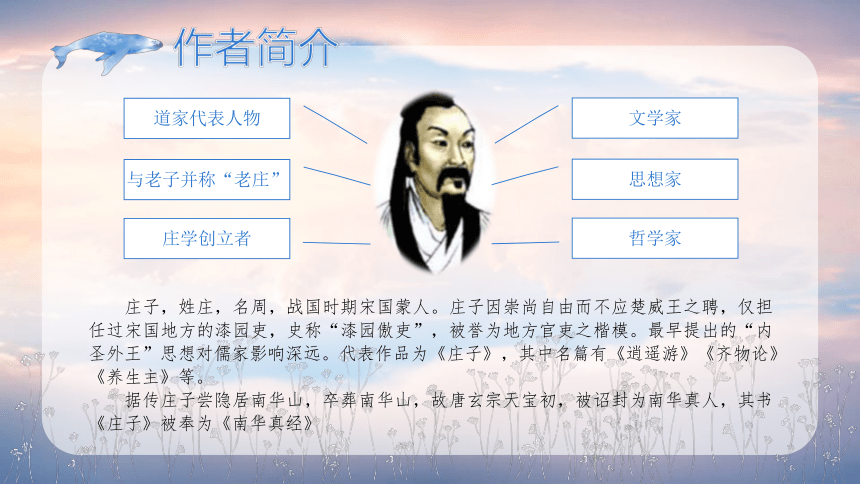 作者简介

道家代表人物

与老子并称“老庄”

庄学创立者

文学家

思想家

哲学家

庄子，姓庄，名周，战国时期宋国蒙人。庄子因崇尚自由而不应楚威王之聘，仅担任过宋国地方的漆园吏，史称“漆园傲吏”，被誉为地方官吏之楷模。最早提出的“内圣外王”思想对儒家影响深远。代表作品为《庄子》，其中名篇有《逍遥游》《齐物论》《养生主》等。

据传庄子尝隐居南华山，卒葬南华山，故唐玄宗天宝初，被诏封为南华真人，其书《庄子》被奉为《南华真经》